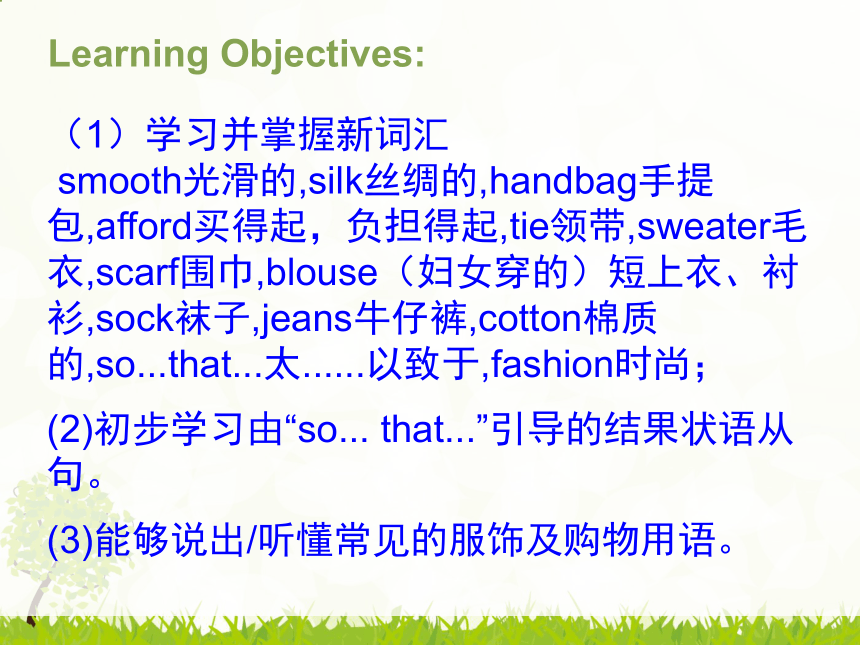 Learning Objectives:

（1）学习并掌握新词汇
smooth光滑的,silk丝绸的,handbag手提包,afford买得起，负担得起,tie领带,sweater毛衣,scarf围巾,blouse（妇女穿的）短上衣、衬衫,sock袜子,jeans牛仔裤,cotton棉质的,so...that...太......以致于,fashion时尚；

(2)初步学习由“so... that...”引导的结果状语从句。

(3)能够说出/听懂常见的服饰及购物用语。